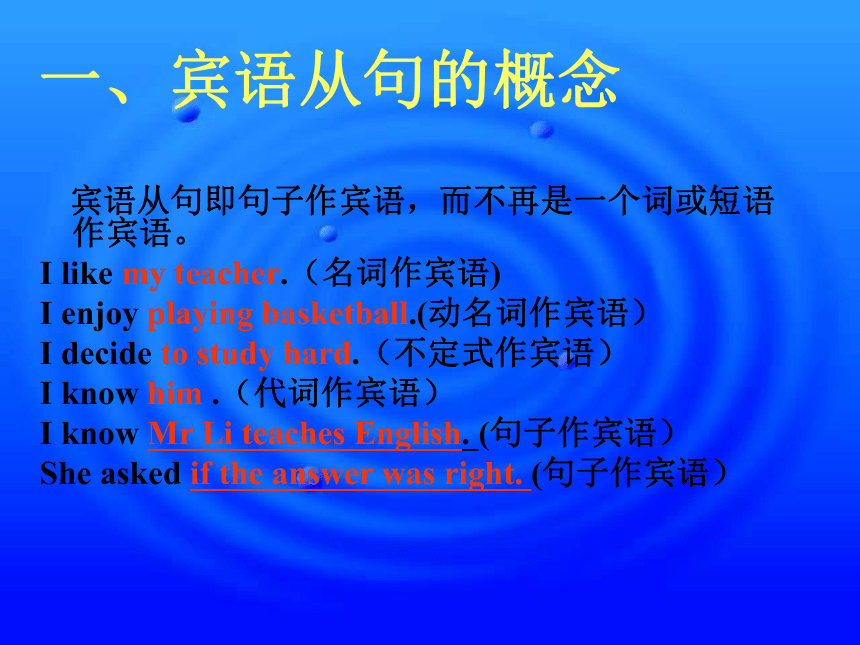 一、宾语从句的概念

宾语从句即句子作宾语，而不再是一个词或短语作宾语。

I like my teacher.（名词作宾语)
I enjoy playing basketball.(动名词作宾语）
I decide to study hard.（不定式作宾语）
I know him .（代词作宾语）
I know Mr Li teaches English. (句子作宾语）
She asked if the answer was right. (句子作宾语）